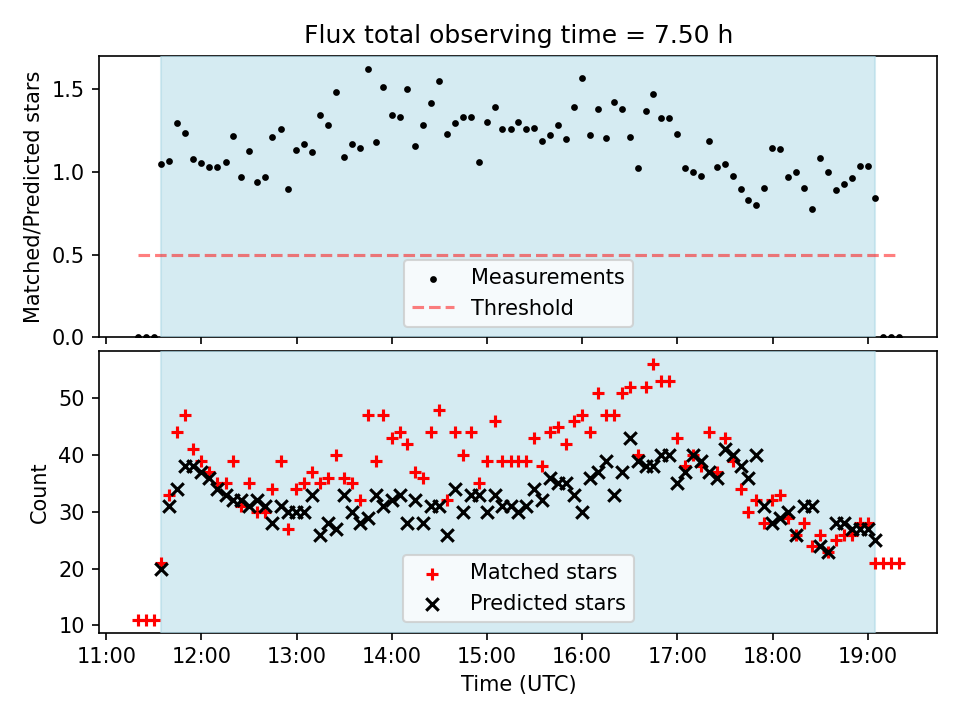 Flux total observing time = 7.50 h

Matched/Predicted stars

1.5
1.0
0.5
0.0

Measurements
Threshold

Count

50
40
30
20
10

Matched stars
Predicted stars

11:00 12:00 13:00 14:00 15:00 16:00 17:00 18:00 19:00

Time (UTC)